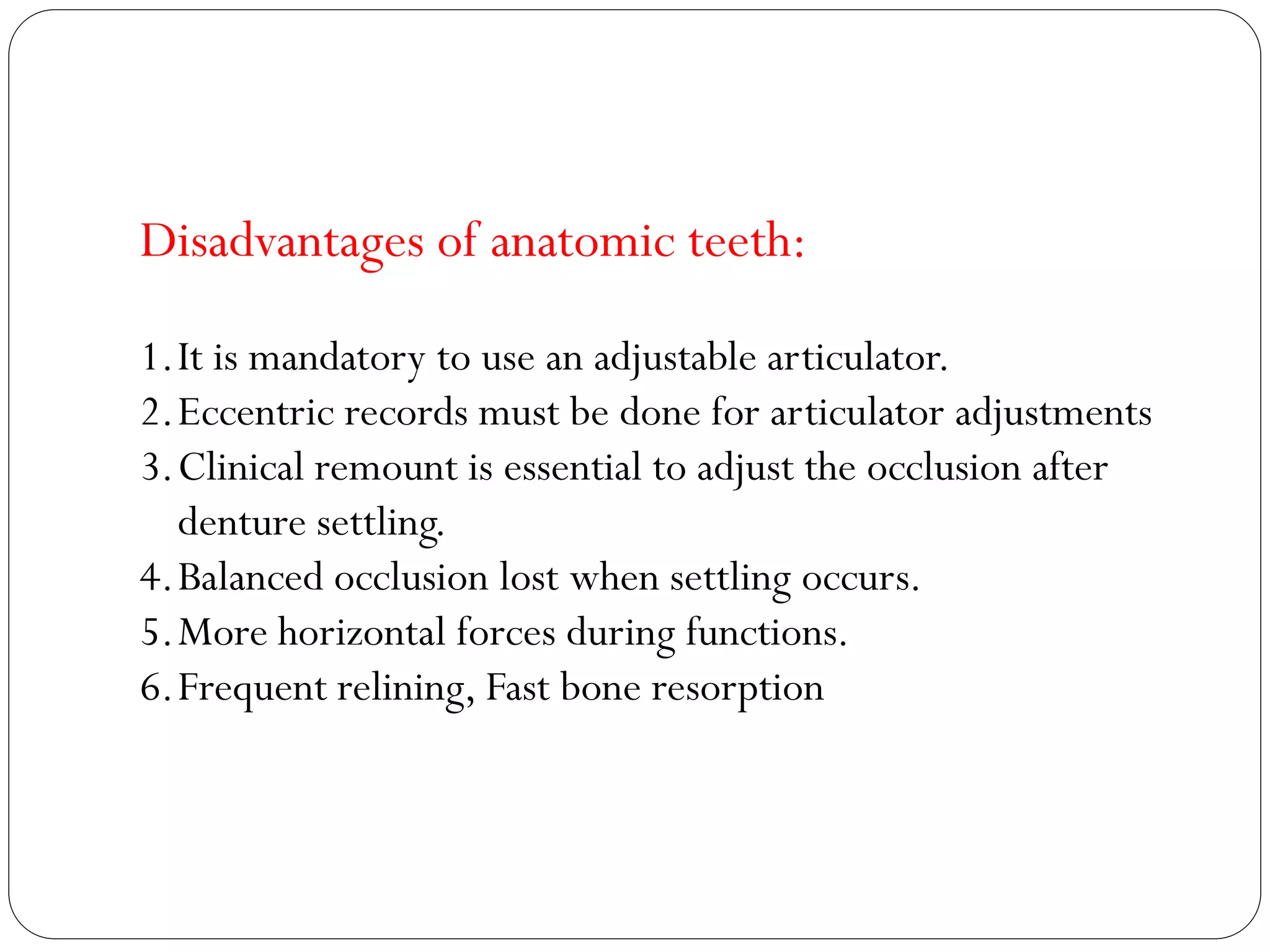 Disadvantages of anatomic teeth:

1. It is mandatory to use an adjustable articulator.
2. Eccentric records must be done for articulator adjustments
3. Clinical remount is essential to adjust the occlusion after denture settling.
4. Balanced occlusion lost when settling occurs.
5. More horizontal forces during functions.
6. Frequent relining, Fast bone resorption